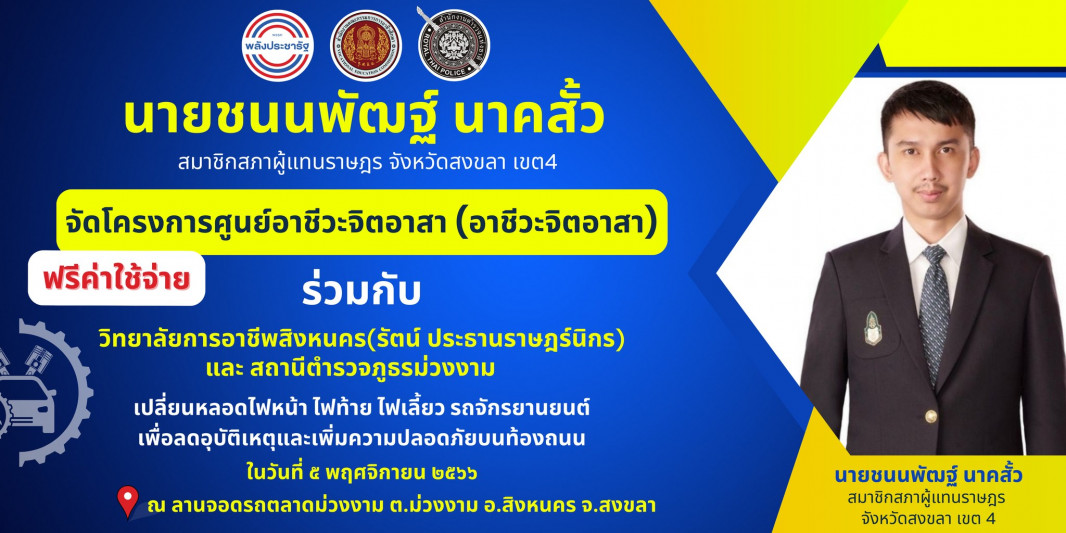 พลังประชารัฐ

ROYAL THAI POLICE

นายชนนพัฒฐ์ นาคสั้ว

สมาชิกสภาผู้แทนราษฎร จังหวัดสงขลา เขต4

จัดโครงการศูนย์อาชีวะจิตอาสา (อาชีวะจิตอาสา)

ฟรีค่าใช้จ่าย

ร่วมกับ

วิทยาลัยการอาชีพสิงหนคร(รัตน์ ประธานราษฎร์นิกร) และ สถานีตำรวจภูธรม่วงงาม

เปลี่ยนหลอดไฟหน้า ไฟท้าย ไฟเลี้ยว รถจักรยานยนต์ เพื่อลดอุบัติเหตุและเพิ่มความปลอดภัยบนท้องถนน

ในวันที่ ๕ พฤศจิกายน ๒๕๖๖

ณ ลานจอดรถตลาดม่วงงาม ต.ม่วงงาม อ.สิงหนคร จ.สงขลา

นายชนนพัฒฐ์ นาคสั้ว
สมาชิกสภาผู้แทนราษฎร
จังหวัดสงขลา เขต 4